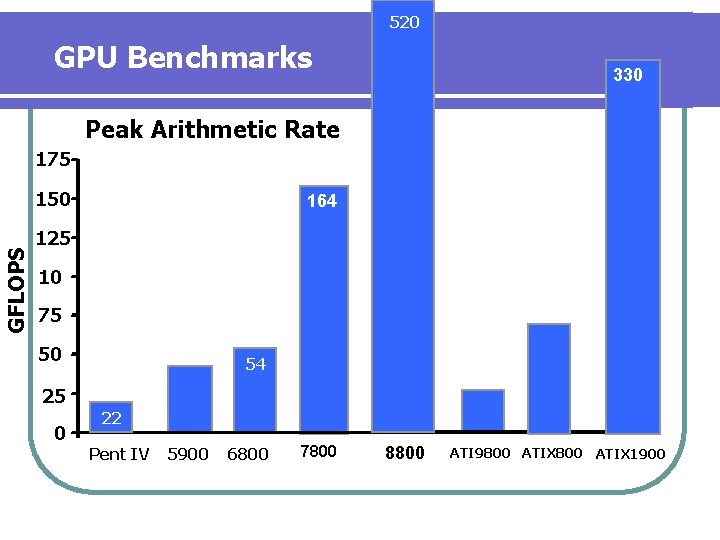 GPU Benchmarks

Peak Arithmetic Rate

GFLOPS

175
150
125
10
75
50
25
0

22
54
164
520
330

Pent IV
5900
6800
7800
8800
ATI9800
ATIX800
ATIX1900